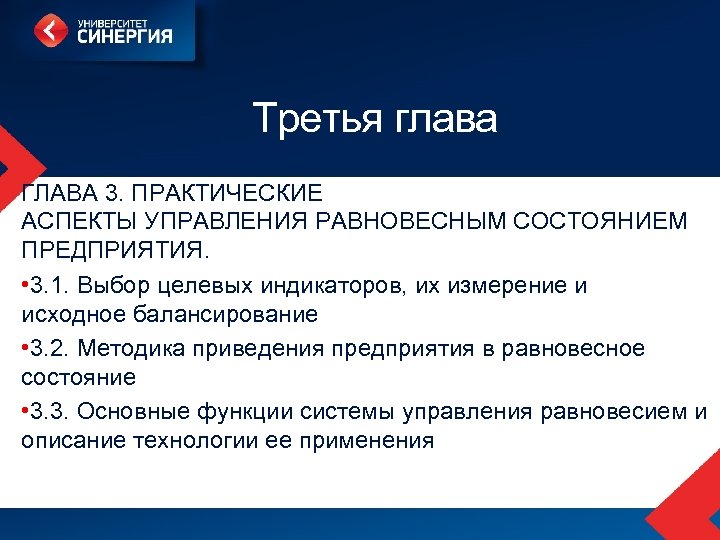 УНИВЕРСИТЕТ
СИНЕРГИЯ

Третья глава

ГЛАВА 3. ПРАКТИЧЕСКИЕ АСПЕКТЫ УПРАВЛЕНИЯ РАВНОВЕСНЫМ СОСТОЯНИЕМ ПРЕДПРИЯТИЯ.

•3.1. Выбор целевых индикаторов, их измерение и исходное балансирование

•3.2. Методика приведения предприятия в равновесное состояние

•3.3. Основные функции системы управления равновесием и описание технологии ее применения